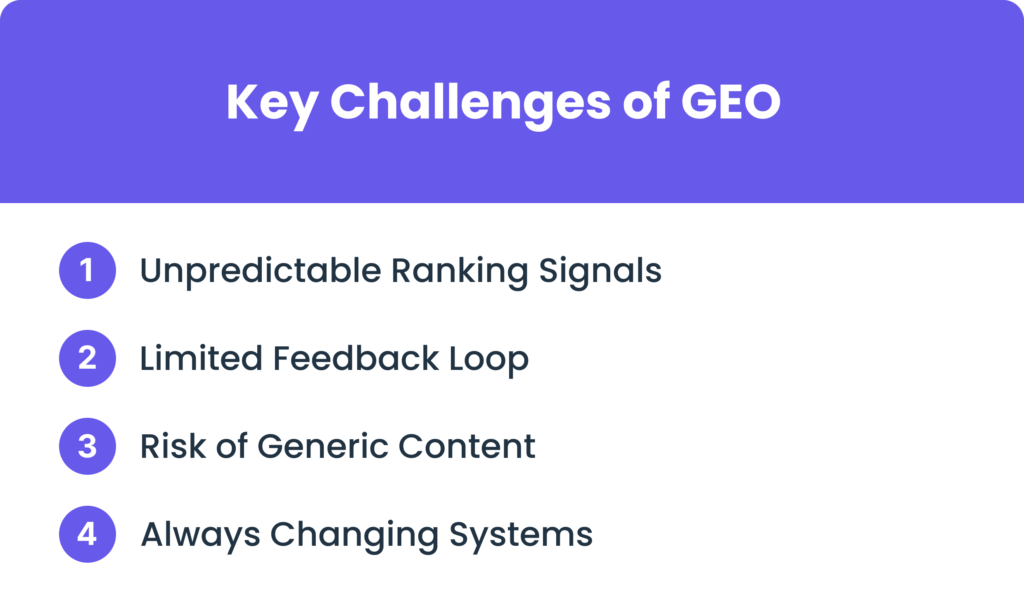 Key Challenges of GEO

1 Unpredictable Ranking Signals

2 Limited Feedback Loop

3 Risk of Generic Content

4 Always Changing Systems